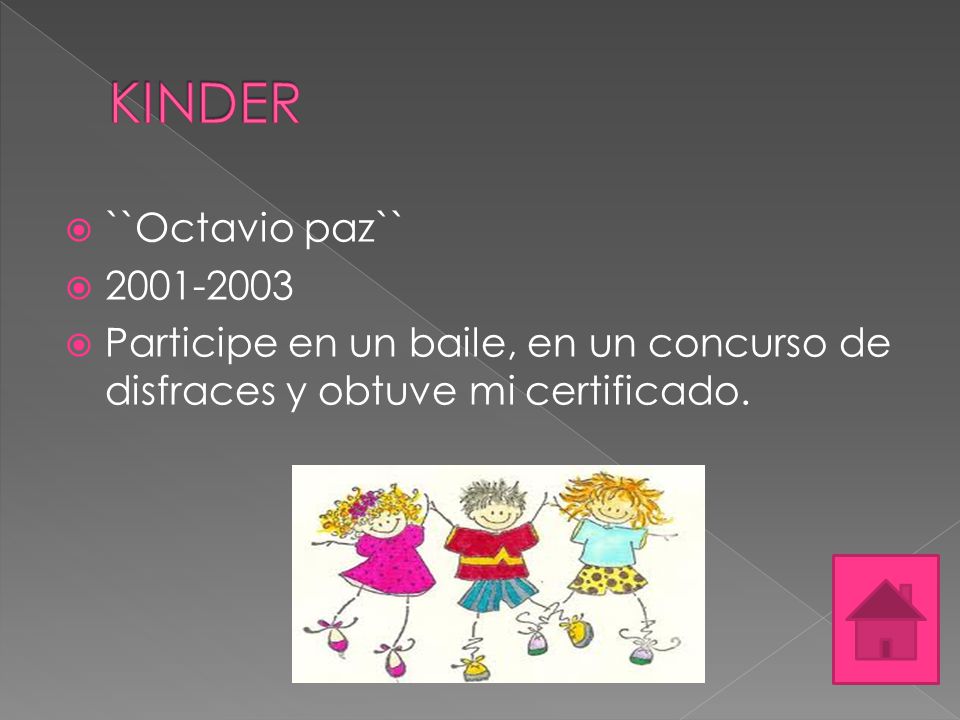 KINDER

``Octavio paz``

2001-2003

Participe en un baile, en un concurso de disfraces y obtuve mi certificado.